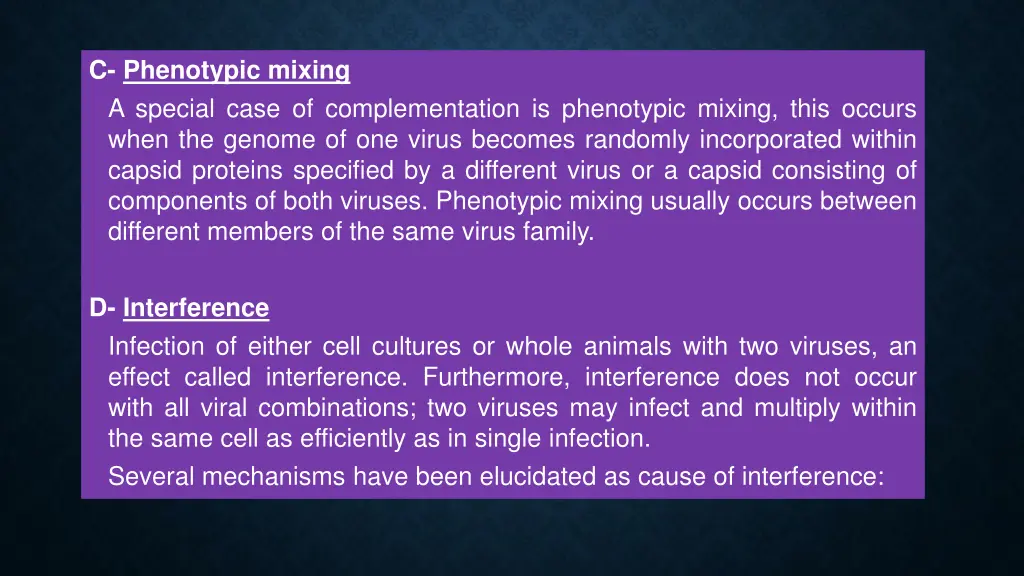 C- Phenotypic mixing

A special case of complementation is phenotypic mixing, this occurs when the genome of one virus becomes randomly incorporated within capsid proteins specified by a different virus or a capsid consisting of components of both viruses. Phenotypic mixing usually occurs between different members of the same virus family.

D- Interference

Infection of either cell cultures or whole animals with two viruses, an effect called interference. Furthermore, interference does not occur with all viral combinations; two viruses may infect and multiply within the same cell as efficiently as in single infection.

Several mechanisms have been elucidated as cause of interference: